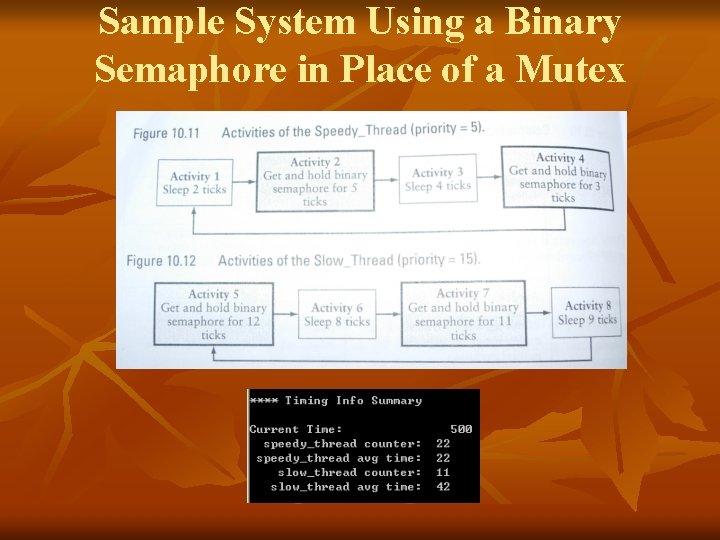 Sample System Using a Binary Semaphore in Place of a Mutex

Figure 10.11 Activities of the Speedy_Thread (priority = 5).

Activity 1
Sleep 2 ticks

Activity 2
Get and hold binary semaphore for 5 ticks

Activity 3
Sleep 4 ticks

Activity 4
Get and hold binary semaphore for 3 ticks

Figure 10.12 Activities of the Slow_Thread (priority = 15).

Activity 5
Get and hold binary semaphore for 12 ticks

Activity 6
Sleep 8 ticks

Activity 7
Get and hold binary semaphore for 11 ticks

Activity 8
Sleep 9 ticks

**** Timing Info Summary

Current Time: 500
speedy_thread counter: 22
speedy_thread avg time: 22
slow_thread counter: 11
slow_thread avg time: 42